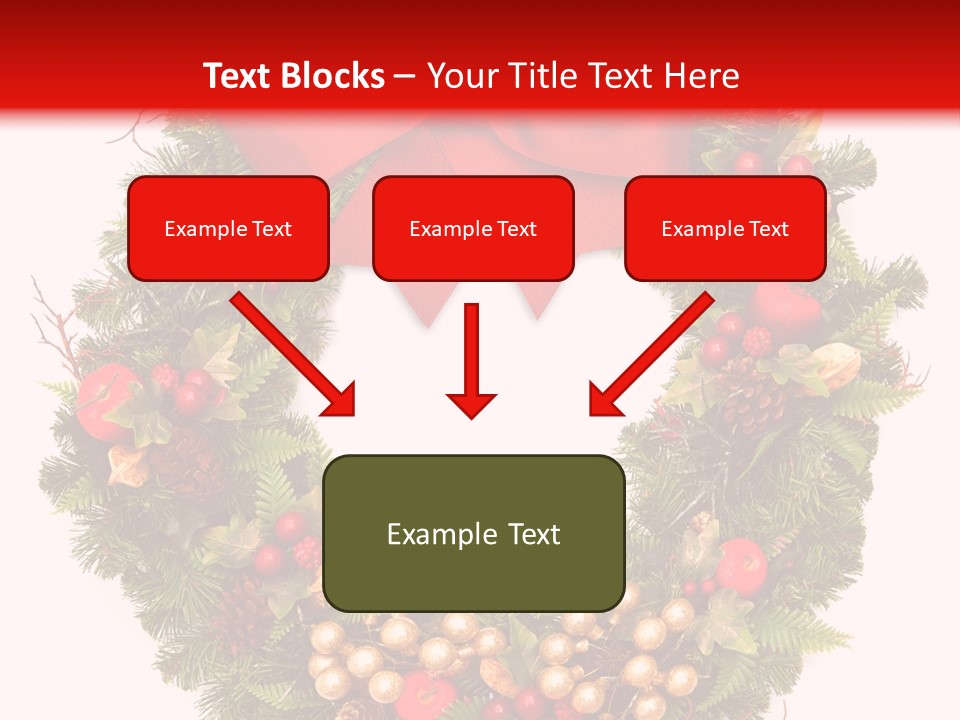 Text Blocks – Your Title Text Here

Example Text

Example Text

Example Text

Example Text